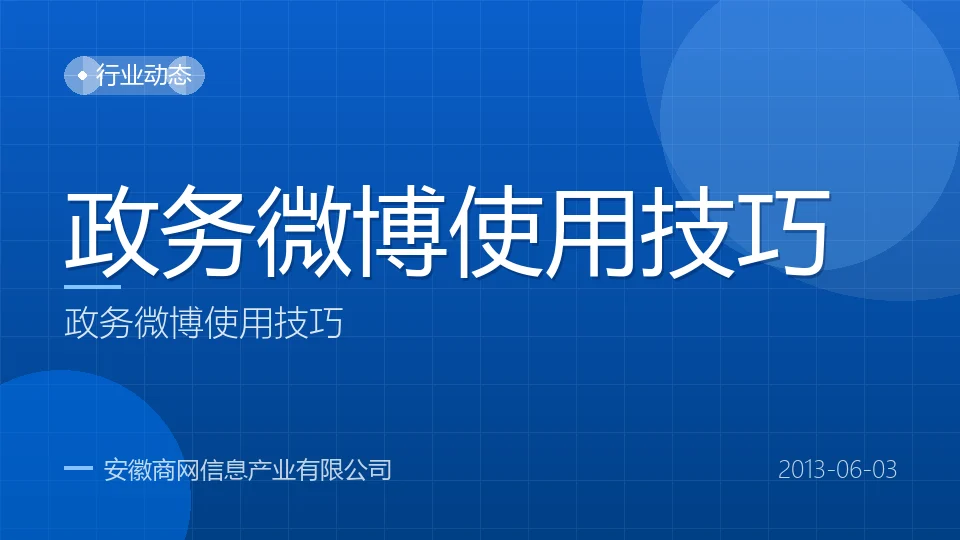 行业动态

政务微博使用技巧

政务微博使用技巧

安徽商网信息产业有限公司

2013-06-03